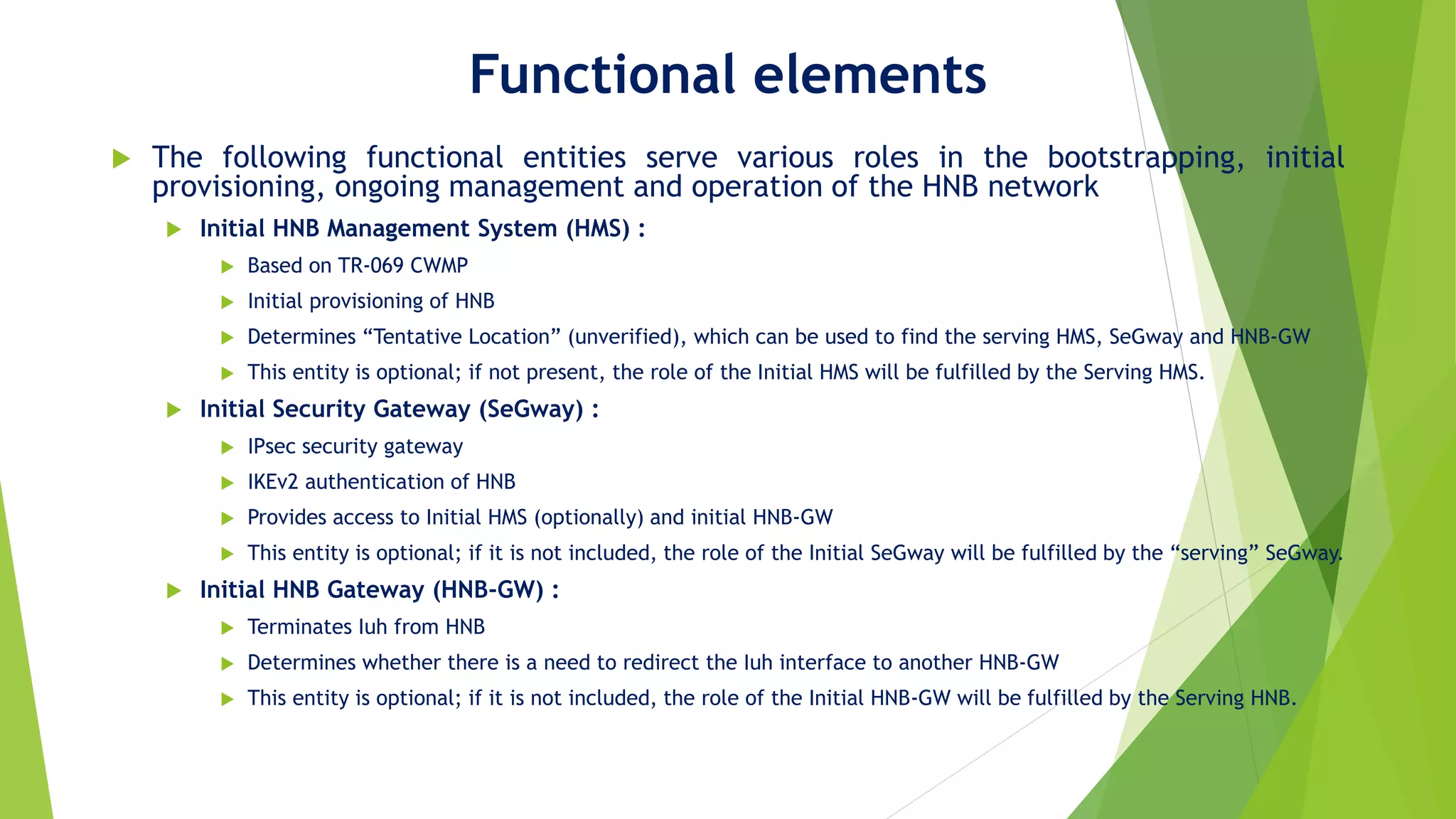 Functional elements

The following functional entities serve various roles in the bootstrapping, initial provisioning, ongoing management and operation of the HNB network

Initial HNB Management System (HMS) :

Based on TR-069 CWMP

Initial provisioning of HNB

Determines “Tentative Location” (unverified), which can be used to find the serving HMS, SeGway and HNB-GW

This entity is optional; if not present, the role of the Initial HMS will be fulfilled by the Serving HMS.

Initial Security Gateway (SeGway) :

IPsec security gateway

IKEv2 authentication of HNB

Provides access to Initial HMS (optionally) and initial HNB-GW

This entity is optional; if it is not included, the role of the Initial SeGway will be fulfilled by the “serving” SeGway.

Initial HNB Gateway (HNB-GW) :

Terminates Iuh from HNB

Determines whether there is a need to redirect the Iuh interface to another HNB-GW

This entity is optional; if it is not included, the role of the Initial HNB-GW will be fulfilled by the Serving HNB.